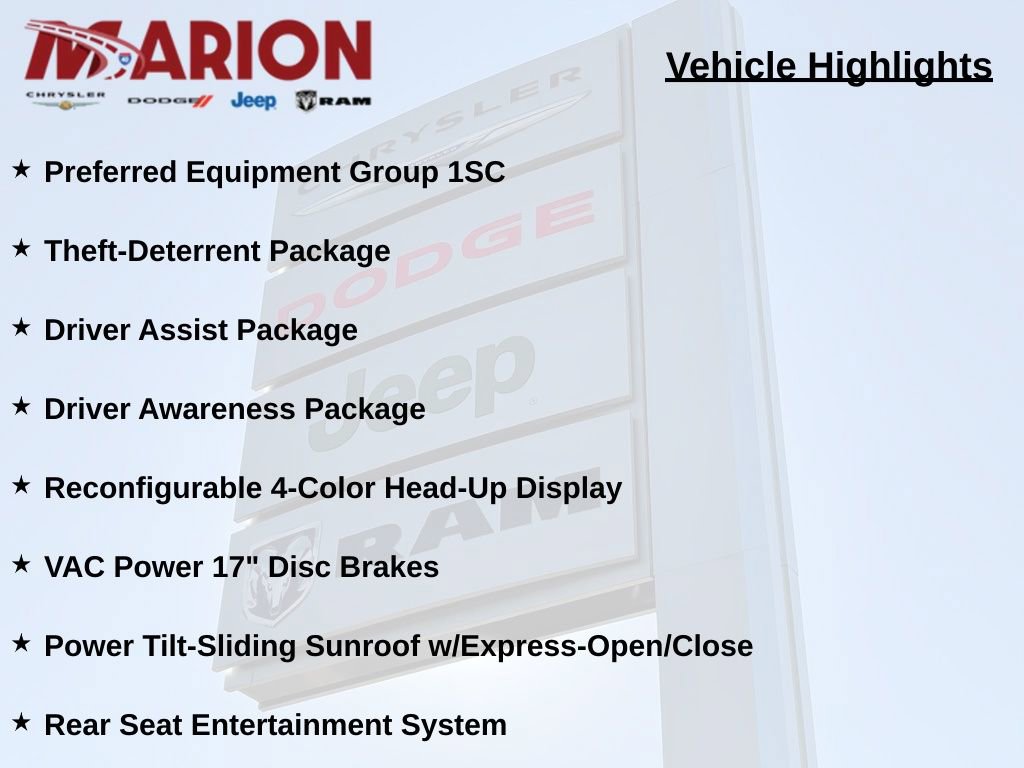 MARION

CHRYSLER DODGE Jeep RAM

Vehicle Highlights

★ Preferred Equipment Group 1SC

★ Theft-Deterrent Package

★ Driver Assist Package

★ Driver Awareness Package

★ Reconfigurable 4-Color Head-Up Display

★ VAC Power 17" Disc Brakes

★ Power Tilt-Sliding Sunroof w/Express-Open/Close

★ Rear Seat Entertainment System

CHRYSLER

DODGE

Jeep

RAM